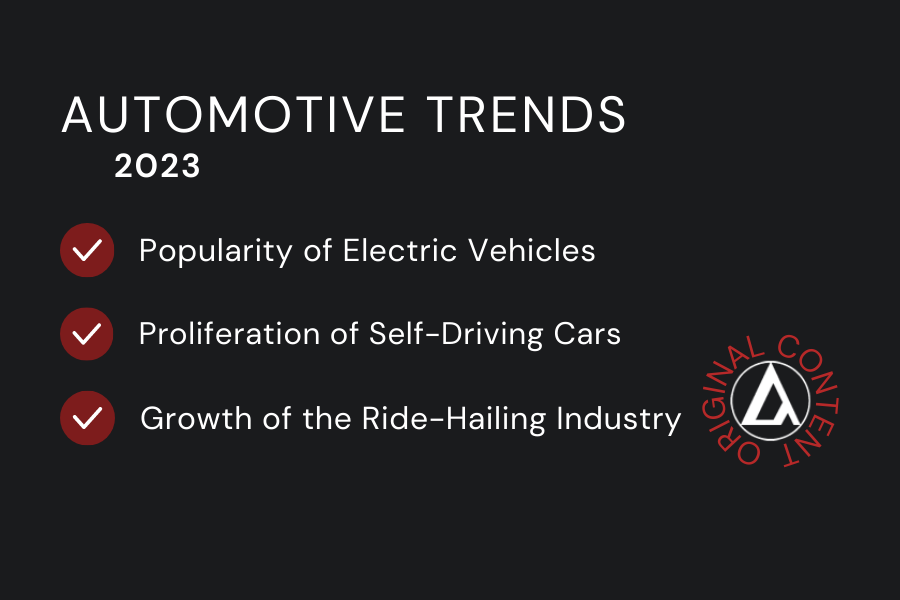 AUTOMOTIVE TRENDS
2023

Popularity of Electric Vehicles

Proliferation of Self-Driving Cars

Growth of the Ride-Hailing Industry

ORIGINAL CONTENT